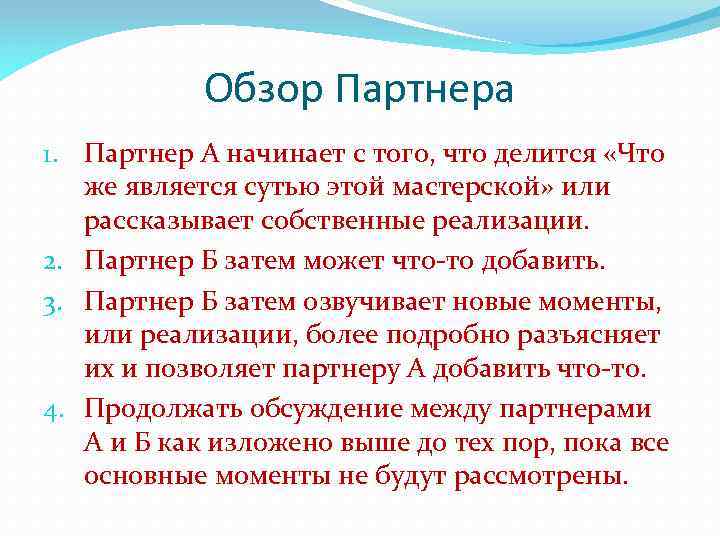 Обзор Партнера

1. Партнер А начинает с того, что делится «Что же является сутью этой мастерской» или рассказывает собственные реализации.
2. Партнер Б затем может что-то добавить.
3. Партнер Б затем озвучивает новые моменты, или реализации, более подробно разъясняет их и позволяет партнеру А добавить что-то.
4. Продолжать обсуждение между партнерами А и Б как изложено выше до тех пор, пока все основные моменты не будут рассмотрены.